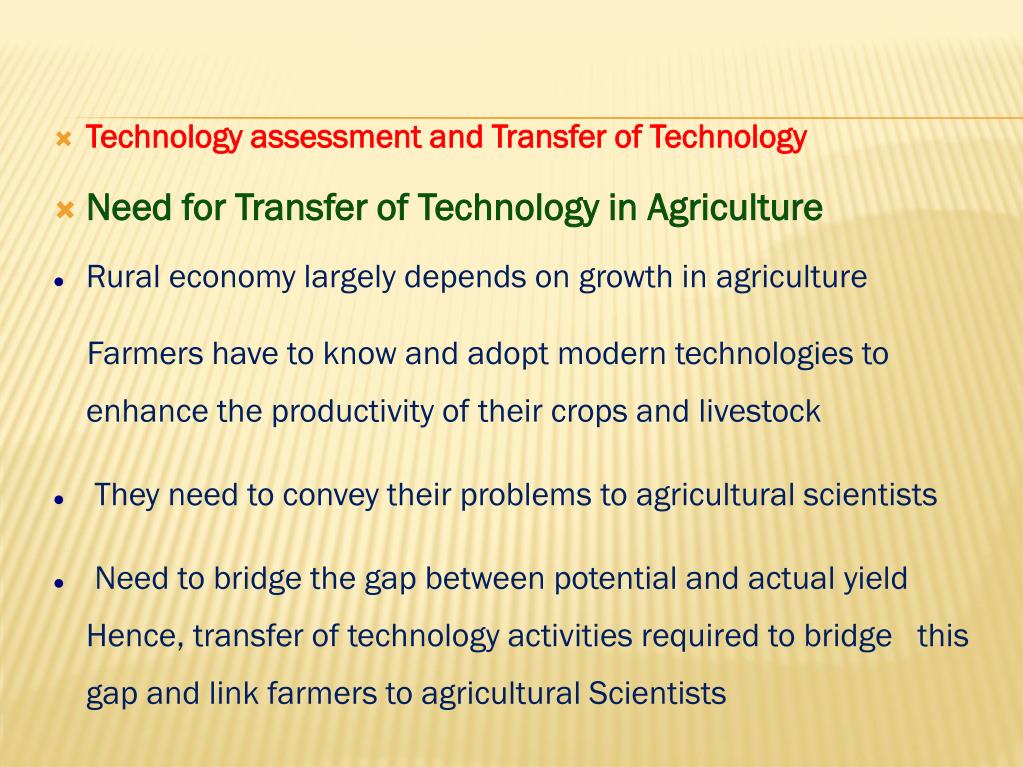 Technology assessment and Transfer of Technology

Need for Transfer of Technology in Agriculture

Rural economy largely depends on growth in agriculture

Farmers have to know and adopt modern technologies to enhance the productivity of their crops and livestock

They need to convey their problems to agricultural scientists

Need to bridge the gap between potential and actual yield Hence, transfer of technology activities required to bridge this gap and link farmers to agricultural Scientists